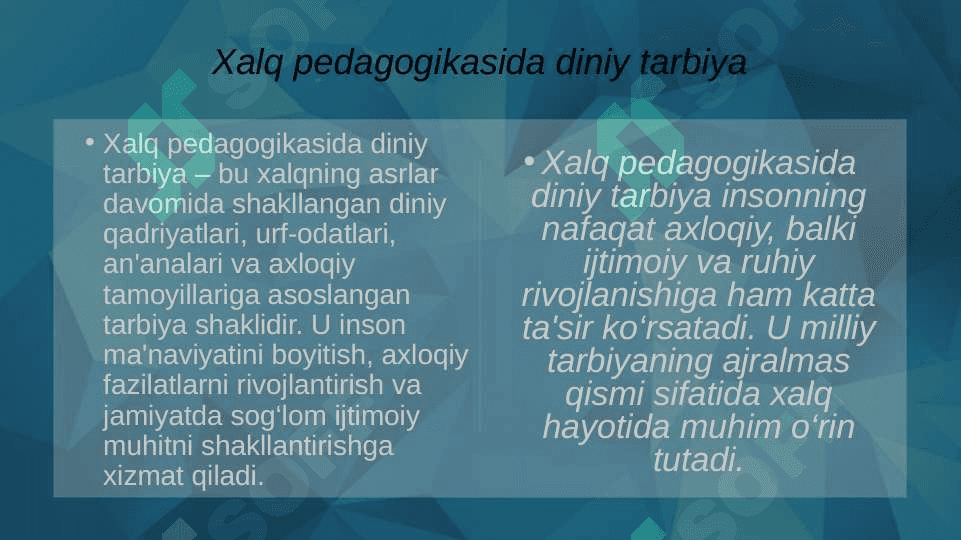 Xalq pedagogikasida diniy tarbiya

• Xalq pedagogikasida diniy tarbiya – bu xalqning asrlar davomida shakllangan diniy qadriyatlari, urf-odatlari, an'analari va axloqiy tamoyillariga asoslangan tarbiya shaklidir. U inson ma'naviyatini boyitish, axloqiy fazilatlarni rivojlantirish va jamiyatda sog‘lom ijtimoiy muhitni shakllantirishga xizmat qiladi.

• Xalq pedagogikasida diniy tarbiya insonning nafaqat axloqiy, balki ijtimoiy va ruhiy rivojlanishiga ham katta ta'sir ko‘rsatadi. U milliy tarbiyaning ajralmas qismi sifatida xalq hayotida muhim o‘rin tutadi.